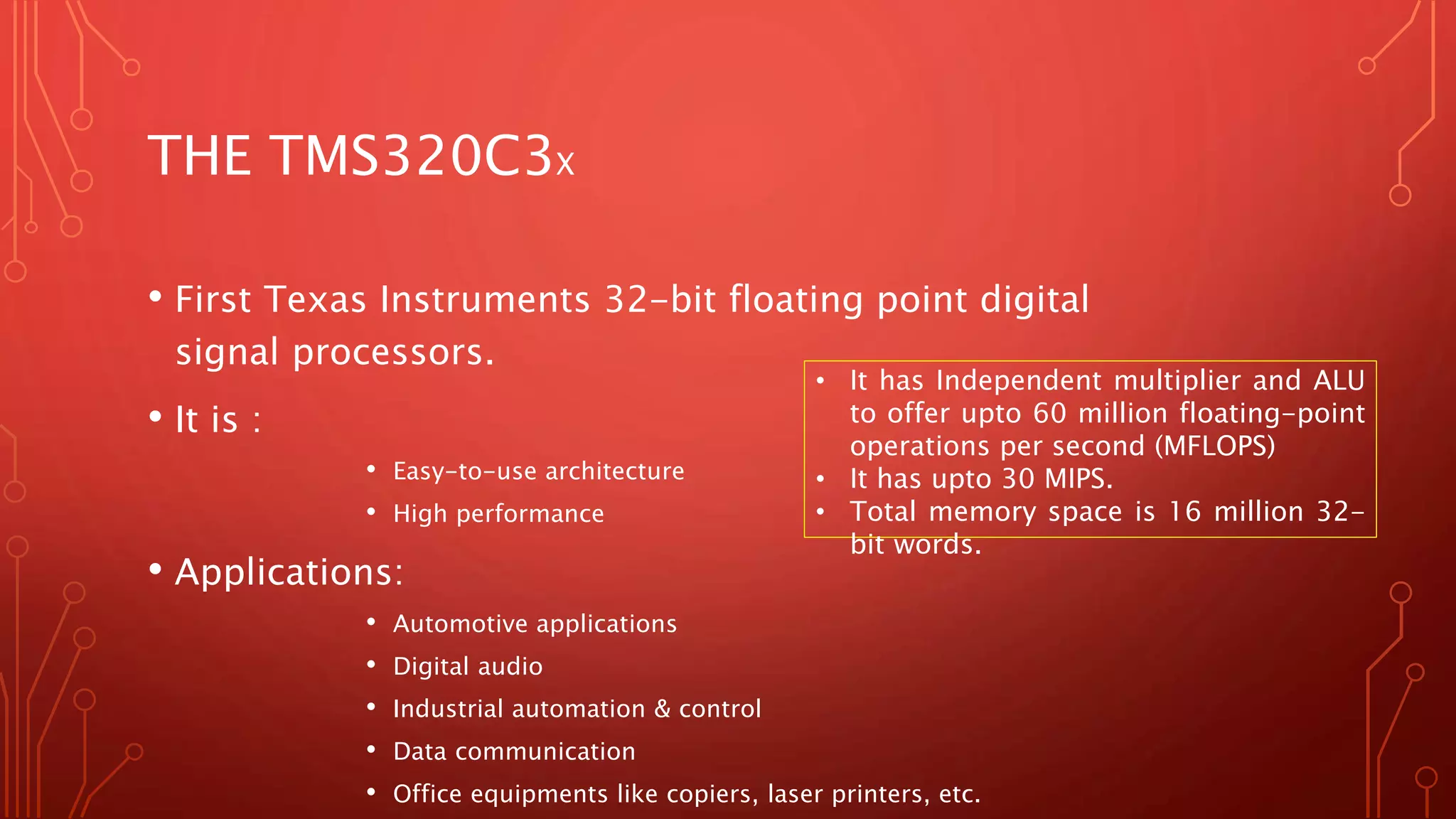 THE TMS320C3x

• First Texas Instruments 32-bit floating point digital signal processors.

• It is :

• Easy-to-use architecture
• High performance

• Applications:

• Automotive applications
• Digital audio
• Industrial automation & control
• Data communication
• Office equipments like copiers, laser printers, etc.

• It has Independent multiplier and ALU to offer upto 60 million floating-point operations per second (MFLOPS)
• It has upto 30 MIPS.
• Total memory space is 16 million 32-bit words.